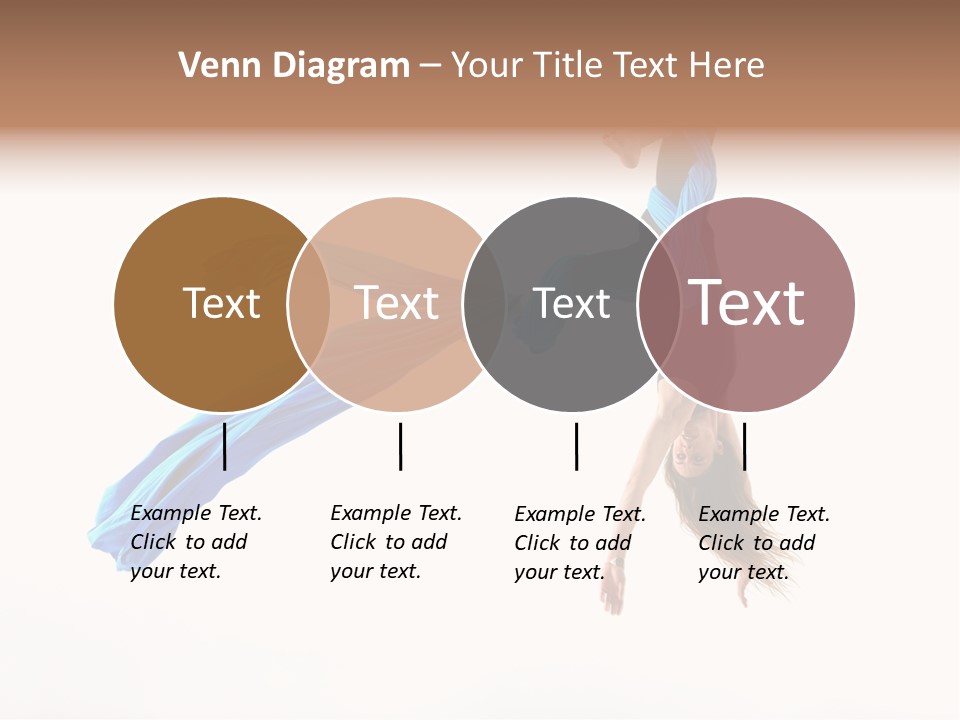 Venn Diagram – Your Title Text Here

Text

Text

Text

Text

Example Text. Click to add your text.

Example Text. Click to add your text.

Example Text. Click to add your text.

Example Text. Click to add your text.